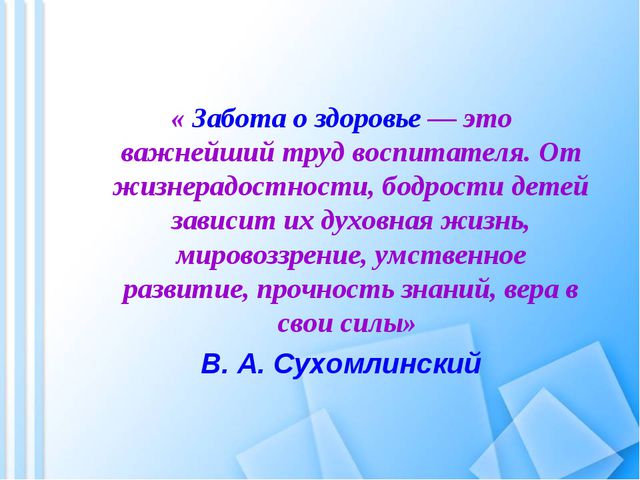 « Забота о здоровье — это важнейший труд воспитателя. От жизнерадостности, бодрости детей зависит их духовная жизнь, мировоззрение, умственное развитие, прочность знаний, вера в свои силы»

В. А. Сухомлинский